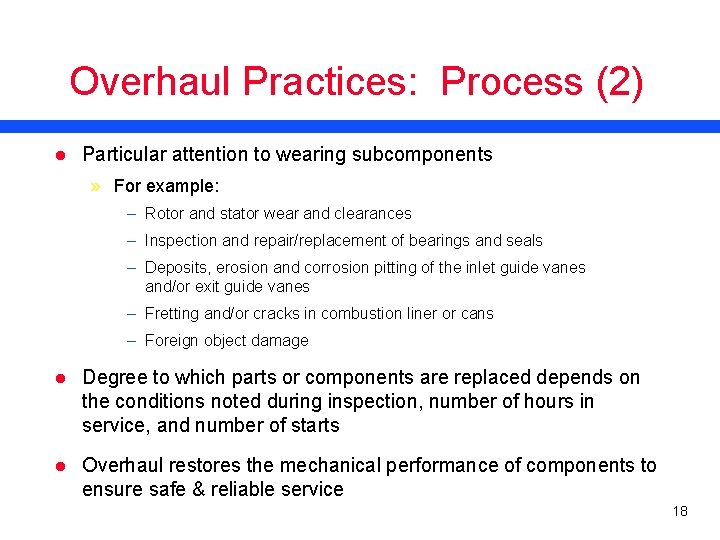 Overhaul Practices: Process (2)

● Particular attention to wearing subcomponents

» For example:

– Rotor and stator wear and clearances

– Inspection and repair/replacement of bearings and seals

– Deposits, erosion and corrosion pitting of the inlet guide vanes and/or exit guide vanes

– Fretting and/or cracks in combustion liner or cans

– Foreign object damage

● Degree to which parts or components are replaced depends on the conditions noted during inspection, number of hours in service, and number of starts

● Overhaul restores the mechanical performance of components to ensure safe & reliable service

18